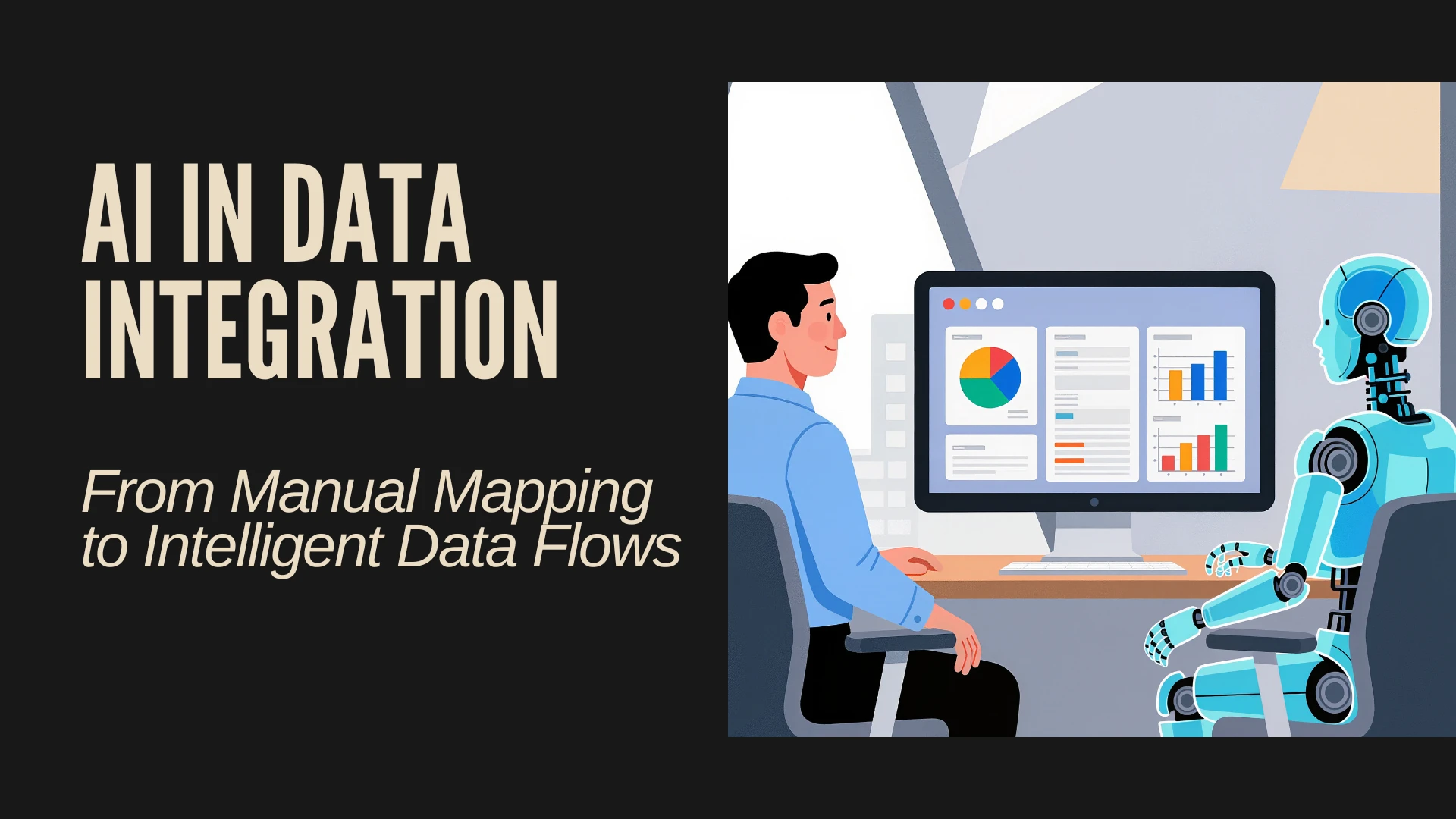 AI IN DATA INTEGRATION

From Manual Mapping to Intelligent Data Flows